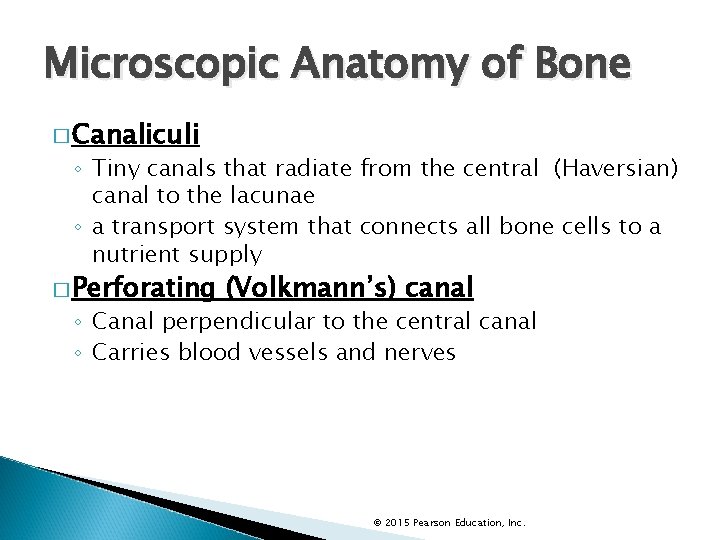 Microscopic Anatomy of Bone

□ Canaliculi

◦ Tiny canals that radiate from the central (Haversian) canal to the lacunae

◦ a transport system that connects all bone cells to a nutrient supply

□ Perforating (Volkmann's) canal

◦ Canal perpendicular to the central canal

◦ Carries blood vessels and nerves

© 2015 Pearson Education, Inc.